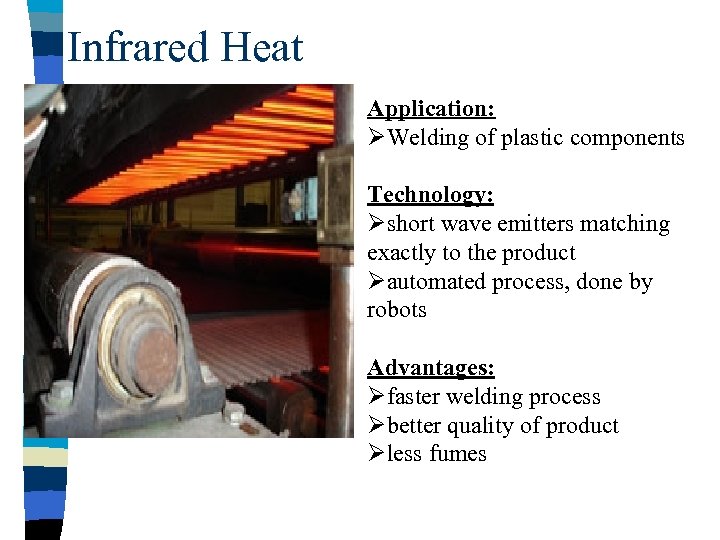 Infrared Heat

Application:
➢Welding of plastic components

Technology:
➢short wave emitters matching exactly to the product
➢automated process, done by robots

Advantages:
➢faster welding process
➢better quality of product
➢less fumes